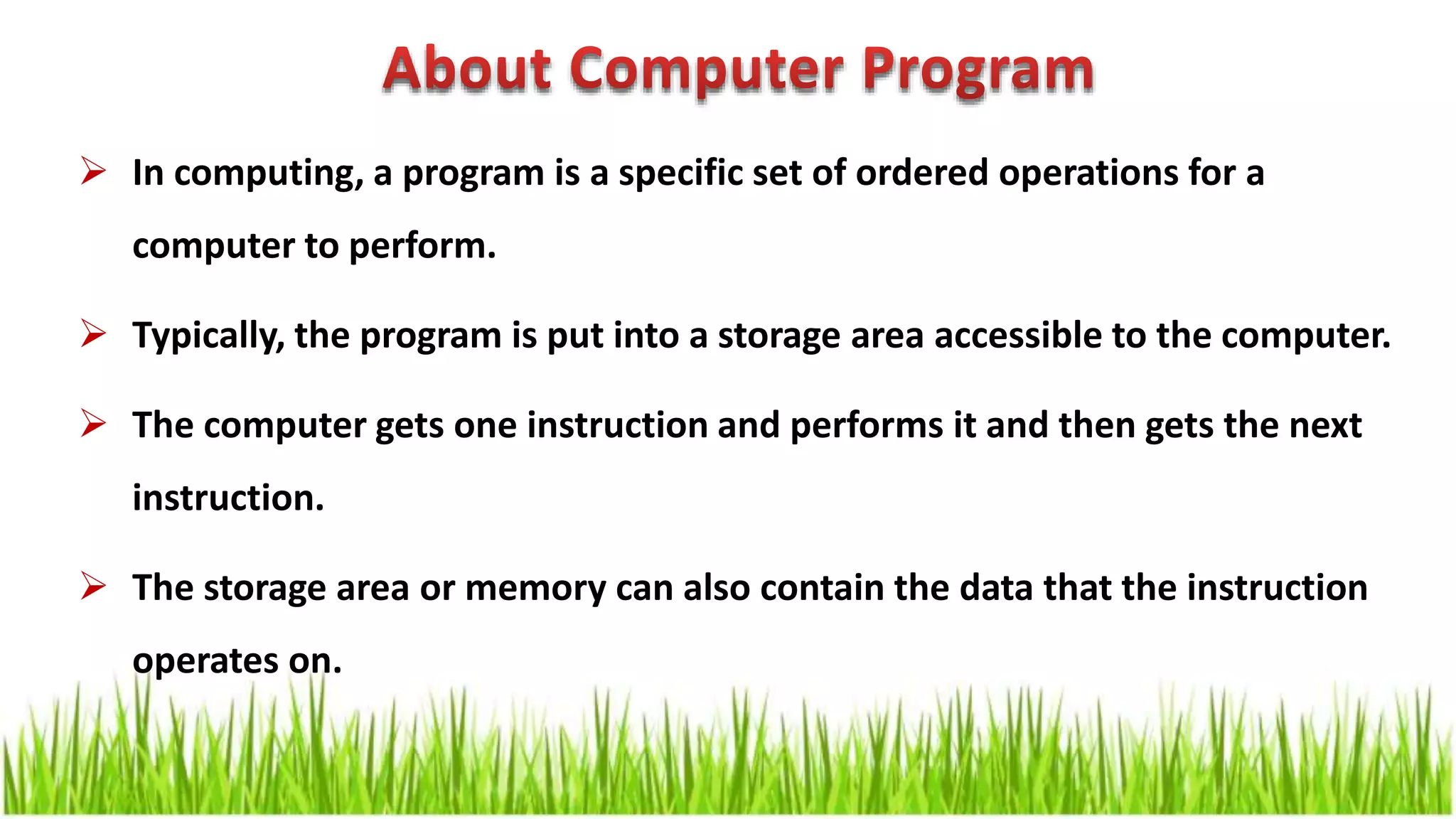 About Computer Program

➢ In computing, a program is a specific set of ordered operations for a computer to perform.

➢ Typically, the program is put into a storage area accessible to the computer.

➢ The computer gets one instruction and performs it and then gets the next instruction.

➢ The storage area or memory can also contain the data that the instruction operates on.